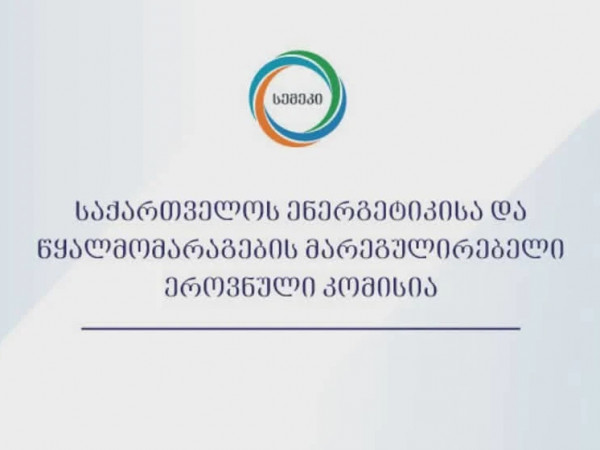 სემეკი

საქართველოს ენერგეტიკისა და წყალმომარაგების მარეგულირებელი ეროვნული კომისია